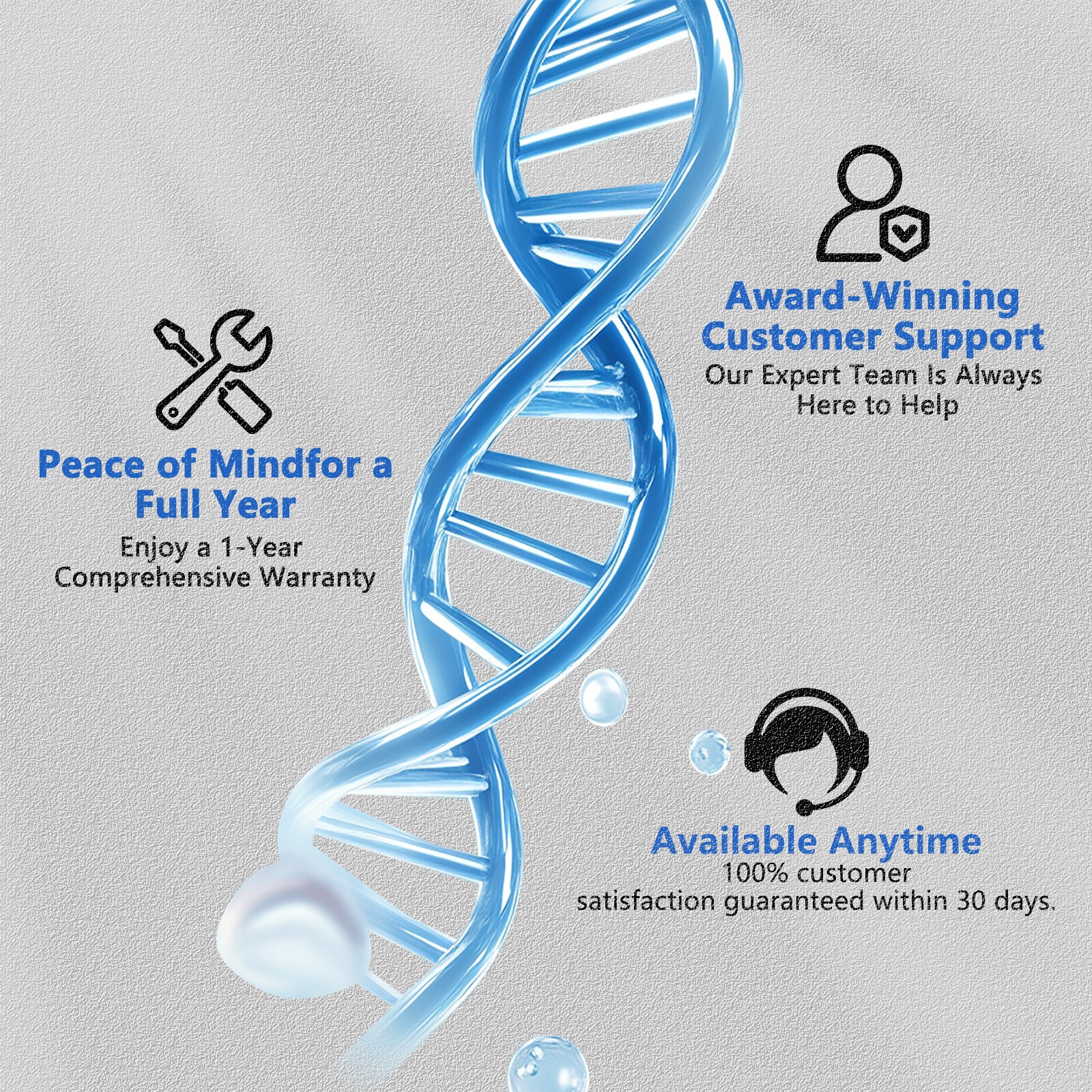 Award-Winning Customer Support
Our Expert Team Is Always Here to Help

Peace of Mindfor a Full Year
Enjoy a 1-Year Comprehensive Warranty

Available Anytime
100% customer satisfaction guaranteed within 30 days.